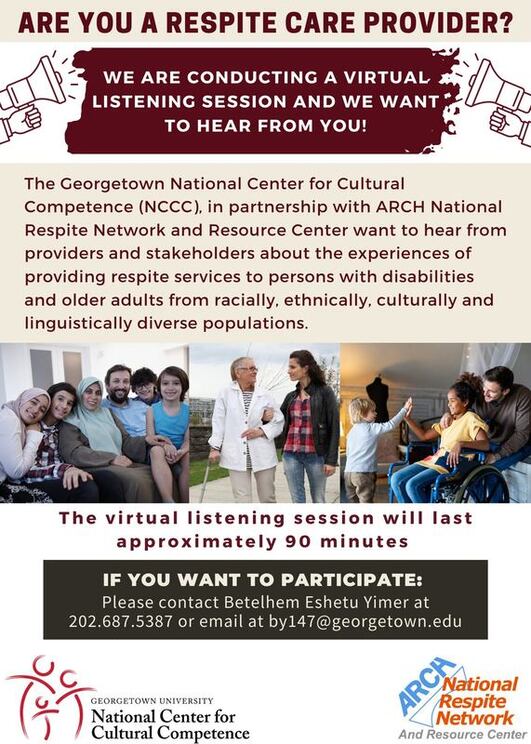 ARE YOU A RESPITE CARE PROVIDER?

WE ARE CONDUCTING A VIRTUAL LISTENING SESSION AND WE WANT TO HEAR FROM YOU!

The Georgetown National Center for Cultural Competence (NCCC), in partnership with ARCH National Respite Network and Resource Center want to hear from providers and stakeholders about the experiences of providing respite services to persons with disabilities and older adults from racially, ethnically, culturally and linguistically diverse populations.

The virtual listening session will last approximately 90 minutes

IF YOU WANT TO PARTICIPATE:
Please contact Betelhem Eshetu Yimer at 202.687.5387 or email at by147@georgetown.edu

GEORGETOWN UNIVERSITY
National Center for Cultural Competence

ARCH National Respite Network
And Resource Center